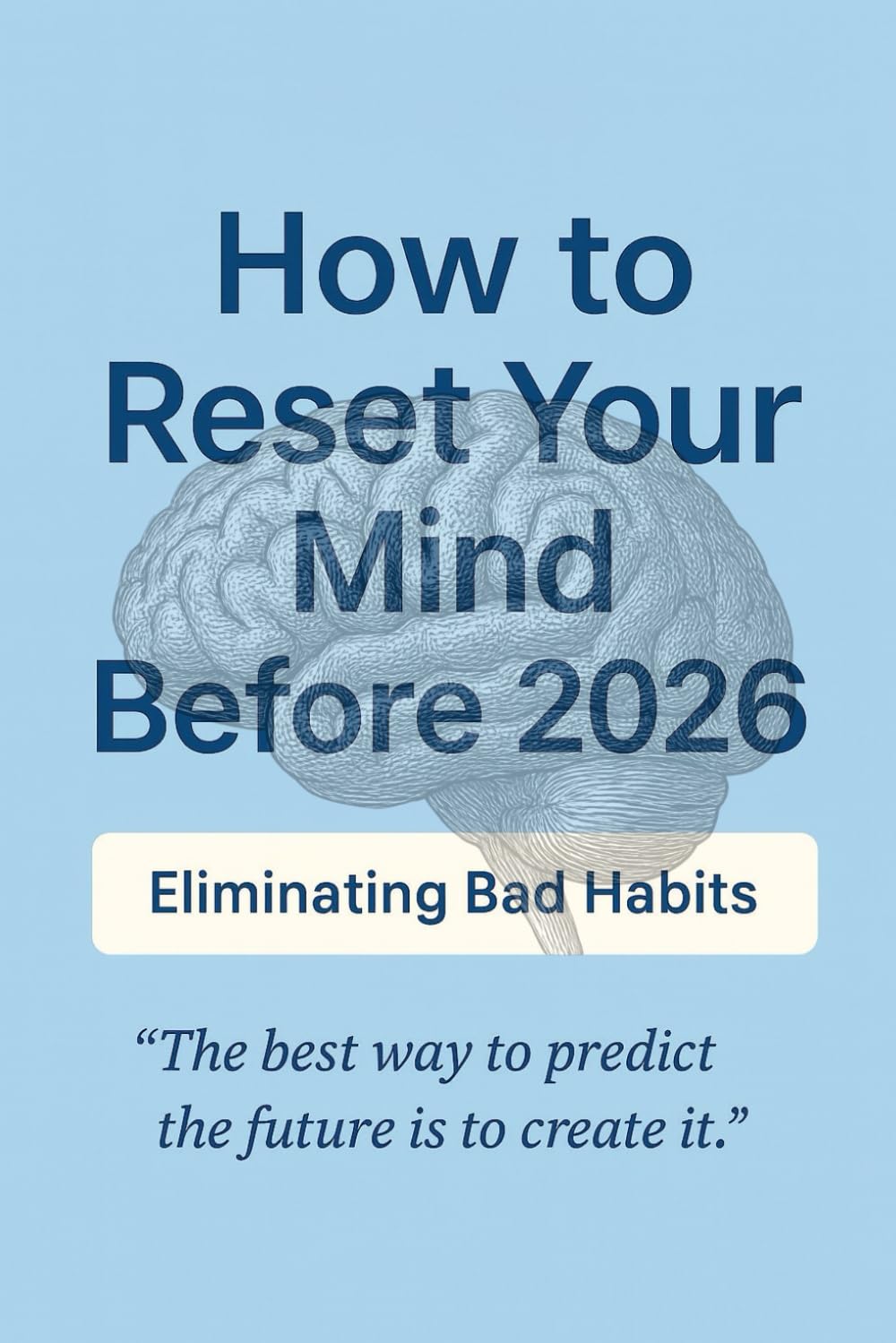 How to Reset Your Mind Before 2026

Eliminating Bad Habits

“The best way to predict the future is to create it.”